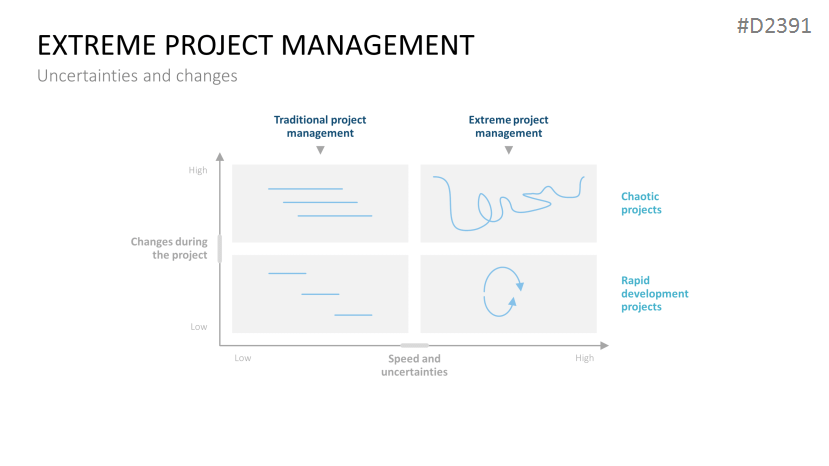 #D2391

EXTREME PROJECT MANAGEMENT

Uncertainties and changes

Traditional project management

Extreme project management

High

Changes during the project

Low

Chaotic projects

Rapid development projects

Low

Speed and uncertainties

High